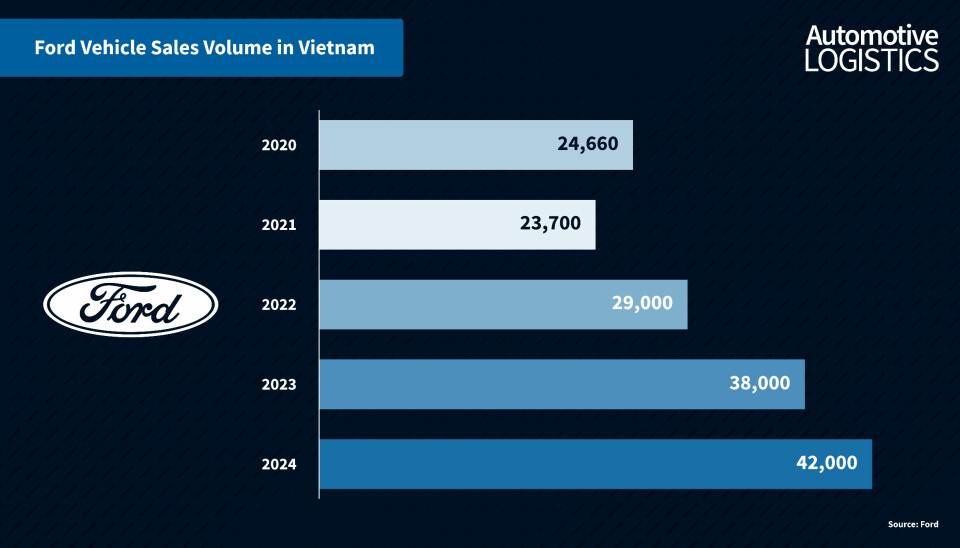 Ford Vehicle Sales Volume in Vietnam

Automotive LOGISTICS

Ford

2020 24,660

2021 23,700

2022 29,000

2023 38,000

2024 42,000

Source: Ford